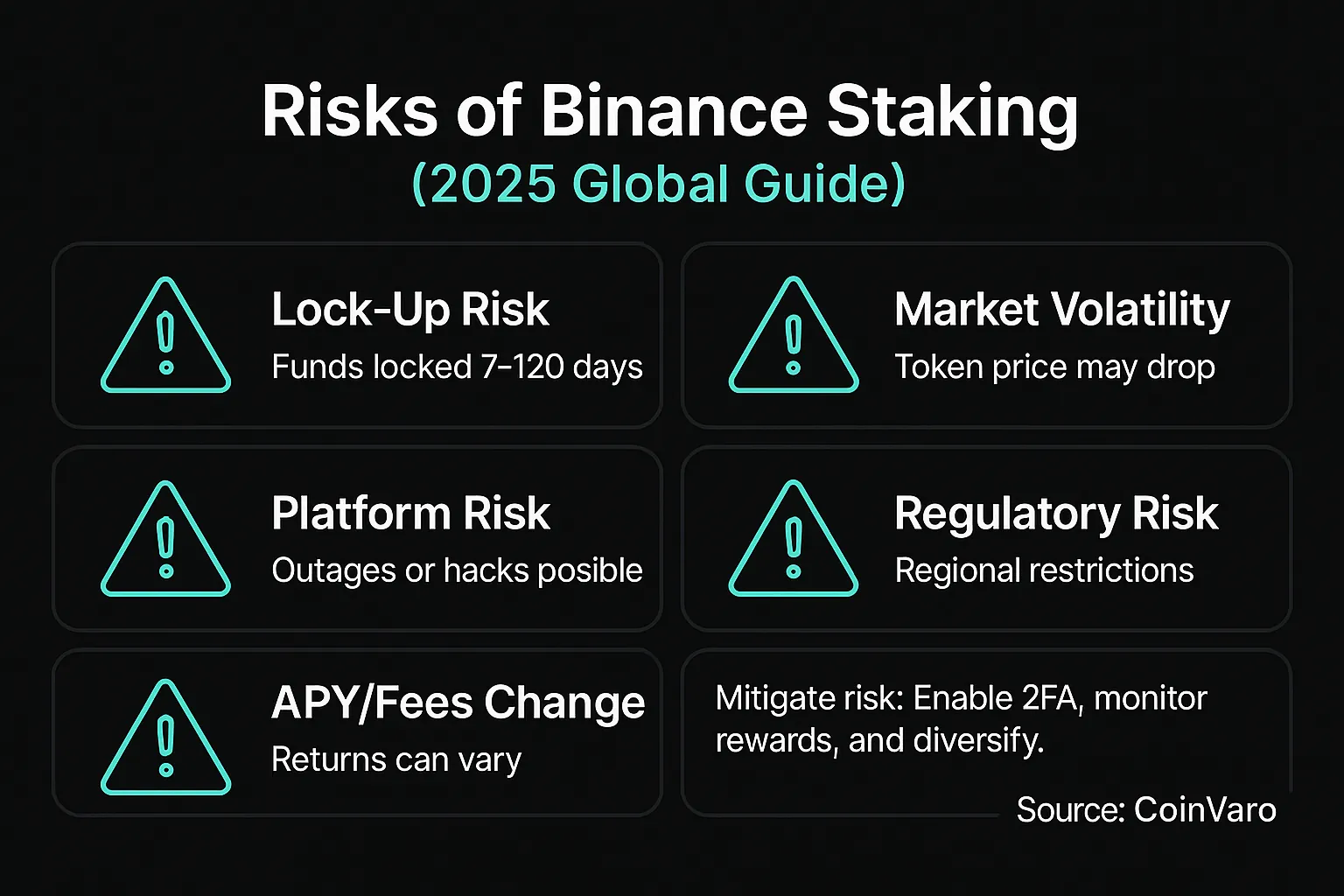 Risks of Binance Staking
(2025 Global Guide)

Lock-Up Risk
Funds locked 7–120 days

Market Volatility
Token price may drop

Platform Risk
Outages or hacks posible

Regulatory Risk
Regional restrictions

APY/Fees Change
Returns can vary

Mitigate risk: Enable 2FA, monitor rewards, and diversify.

Source: CoinVaro